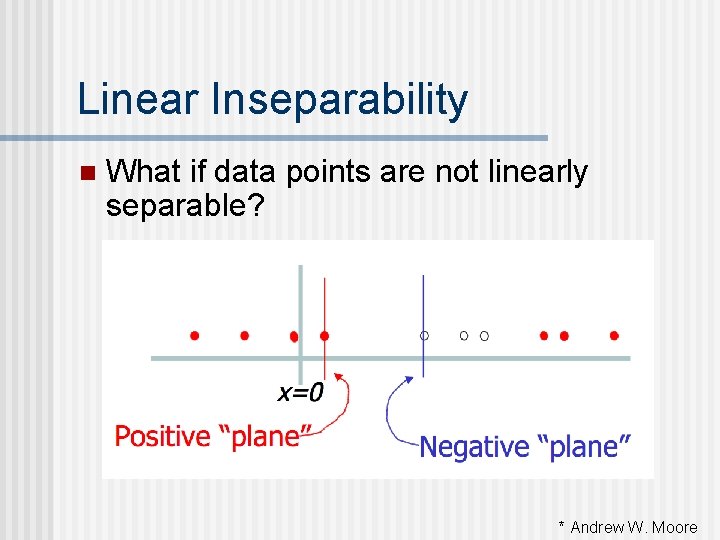 Linear Inseparability

What if data points are not linearly separable?

$x=0$

Positive “plane”

Negative “plane”

* Andrew W. Moore